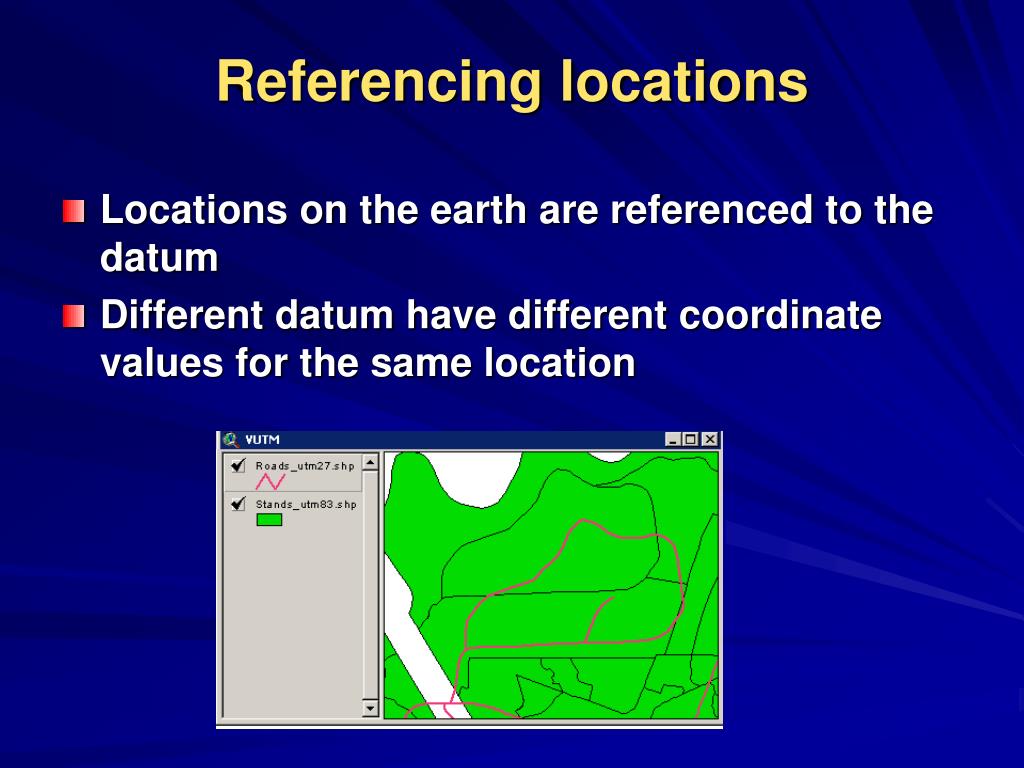 Referencing locations

Locations on the earth are referenced to the datum

Different datum have different coordinate values for the same location

VUTM

Roads_utm27.shp

Stands_utm83.shp